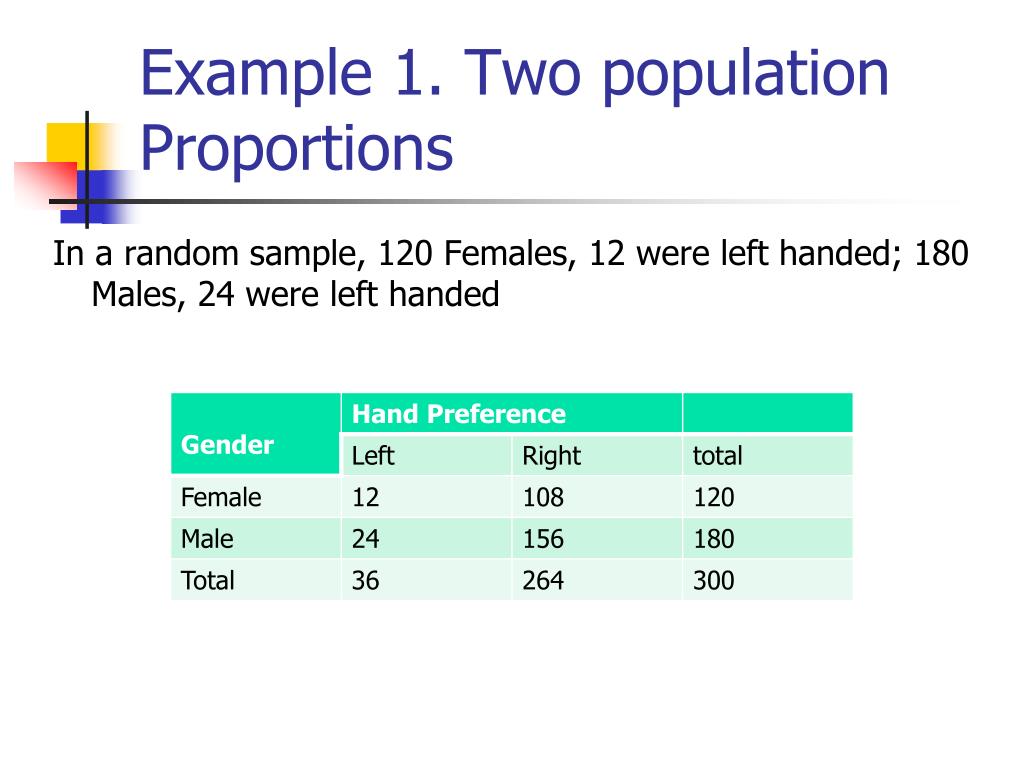 Example 1. Two population Proportions

In a random sample, 120 Females, 12 were left handed; 180 Males, 24 were left handed

| Gender | Hand Preference | | |
|---|---|---|---|
| | Left | Right | total |
| Female | 12 | 108 | 120 |
| Male | 24 | 156 | 180 |
| Total | 36 | 264 | 300 |